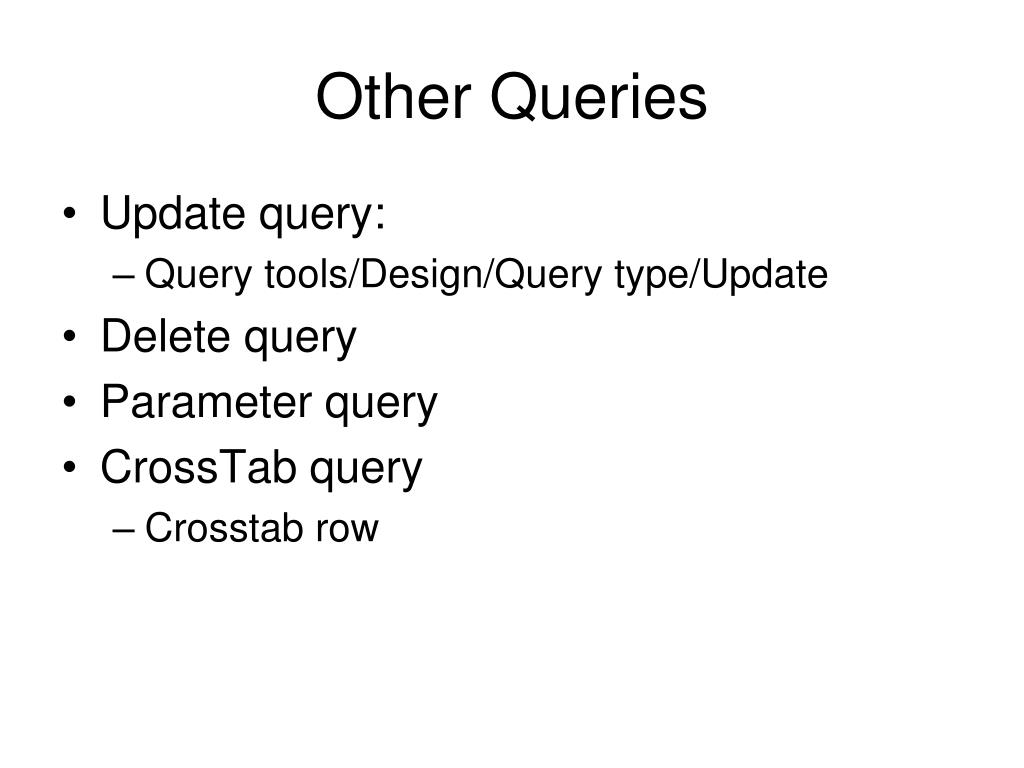 Other Queries

• Update query:
– Query tools/Design/Query type/Update
• Delete query
• Parameter query
• CrossTab query
– Crosstab row